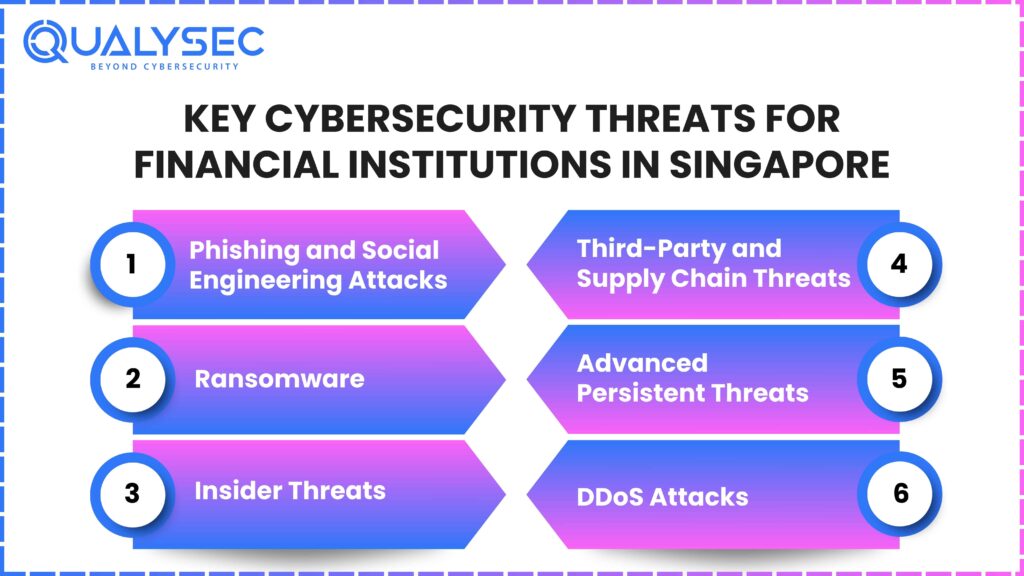 QUALYSEC
BEYOND CYBERSECURITY

KEY CYBERSECURITY THREATS FOR FINANCIAL INSTITUTIONS IN SINGAPORE

1 Phishing and Social Engineering Attacks

2 Ransomware

3 Insider Threats

Third-Party and Supply Chain Threats 4

Advanced Persistent Threats 5

DDoS Attacks 6